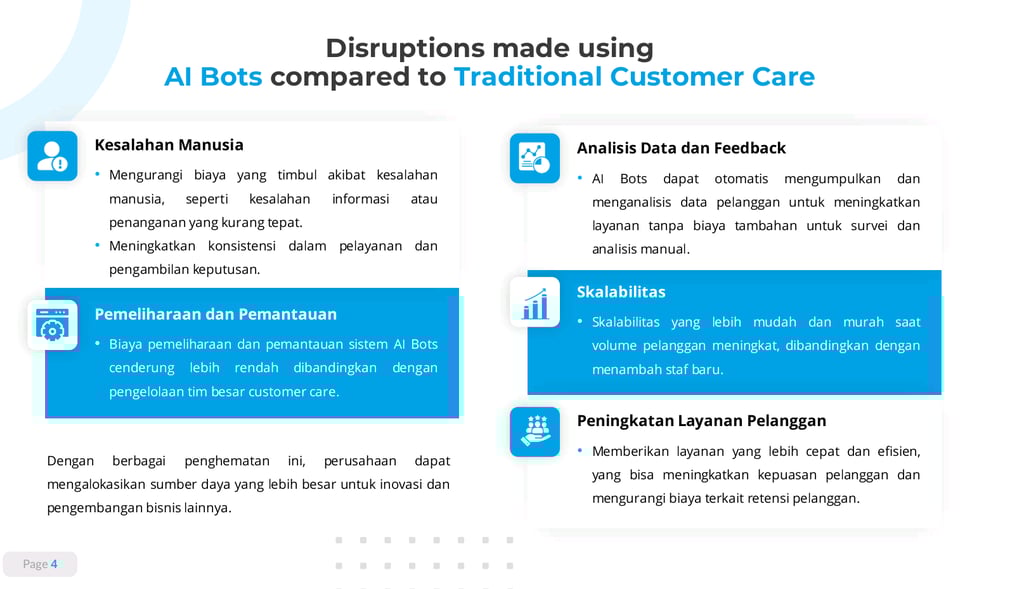 Disruptions made using
AI Bots compared to Traditional Customer Care

Kesalahan Manusia
• Mengurangi biaya yang timbul akibat kesalahan manusia, seperti kesalahan informasi atau penanganan yang kurang tepat.
• Meningkatkan konsistensi dalam pelayanan dan pengambilan keputusan.

Pemeliharaan dan Pemantauan
• Biaya pemeliharaan dan pemantauan sistem AI Bots cenderung lebih rendah dibandingkan dengan pengelolaan tim besar customer care.

Dengan berbagai penghematan ini, perusahaan dapat mengalokasikan sumber daya yang lebih besar untuk inovasi dan pengembangan bisnis lainnya.

Analisis Data dan Feedback
• AI Bots dapat otomatis mengumpulkan dan menganalisis data pelanggan untuk meningkatkan layanan tanpa biaya tambahan untuk survei dan analisis manual.

Skalabilitas
• Skalabilitas yang lebih mudah dan murah saat volume pelanggan meningkat, dibandingkan dengan menambah staf baru.

Peningkatan Layanan Pelanggan
• Memberikan layanan yang lebih cepat dan efisien, yang bisa meningkatkan kepuasan pelanggan dan mengurangi biaya terkait retensi pelanggan.

Page 4